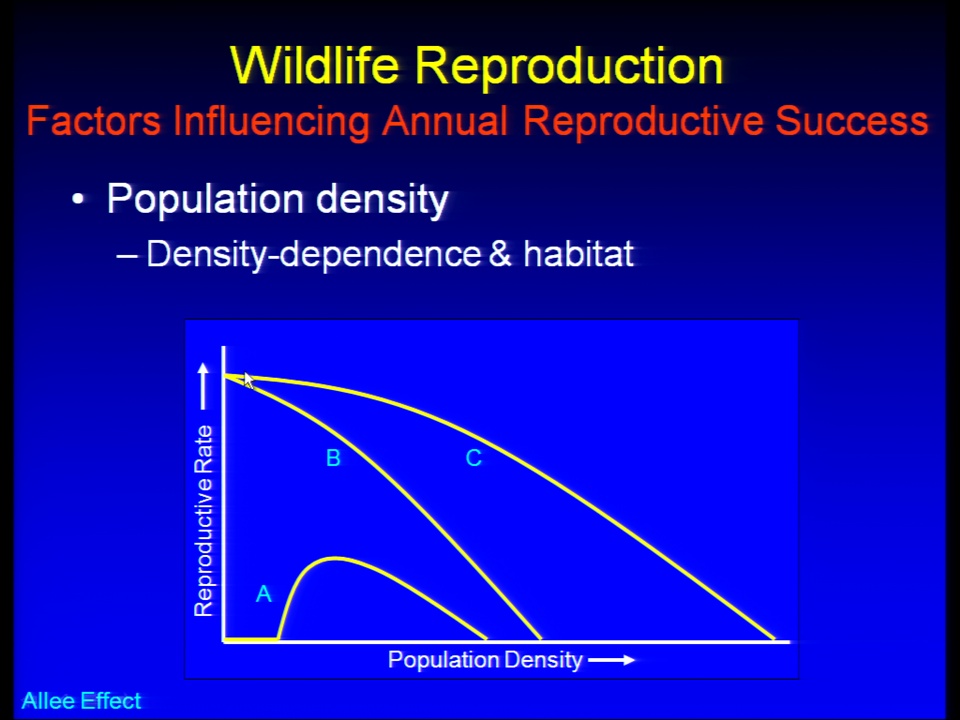 Wildlife Reproduction
Factors Influencing Annual Reproductive Success

• Population density
– Density-dependence & habitat

Reproductive Rate
B
C
A
Population Density

Allee Effect